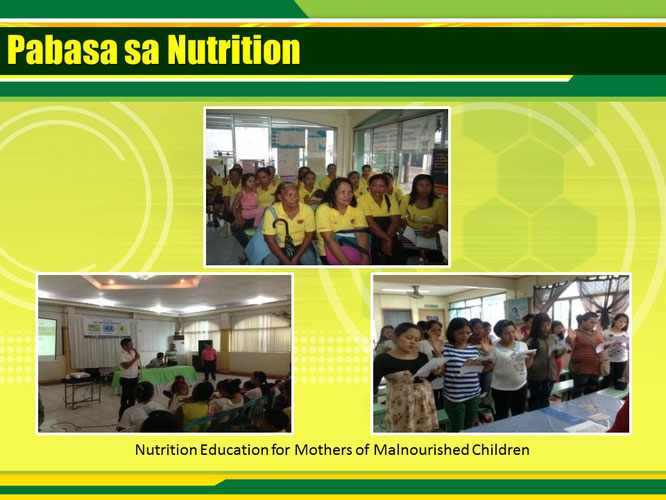 Pabasa sa Nutrition

Nutrition Education for Mothers of Malnourished Children